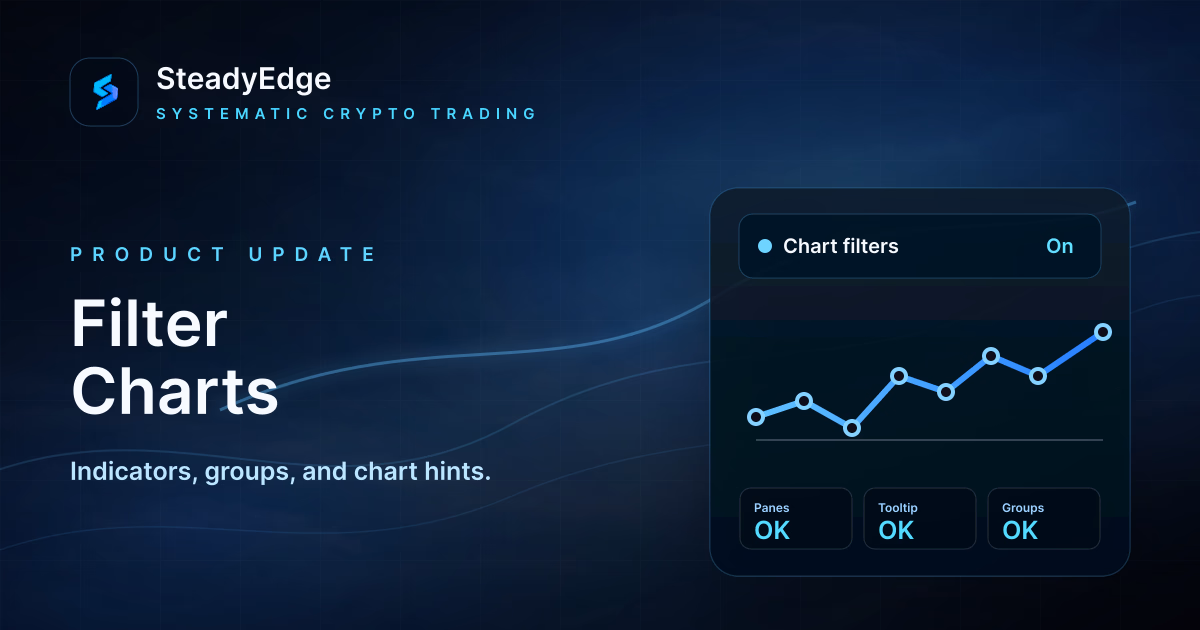 SteadyEdge
SYSTEMATIC CRYPTO TRADING

PRODUCT UPDATE

Filter Charts

Indicators, groups, and chart hints.

Chart filters On

Panes
OK

Tooltip
OK

Groups
OK